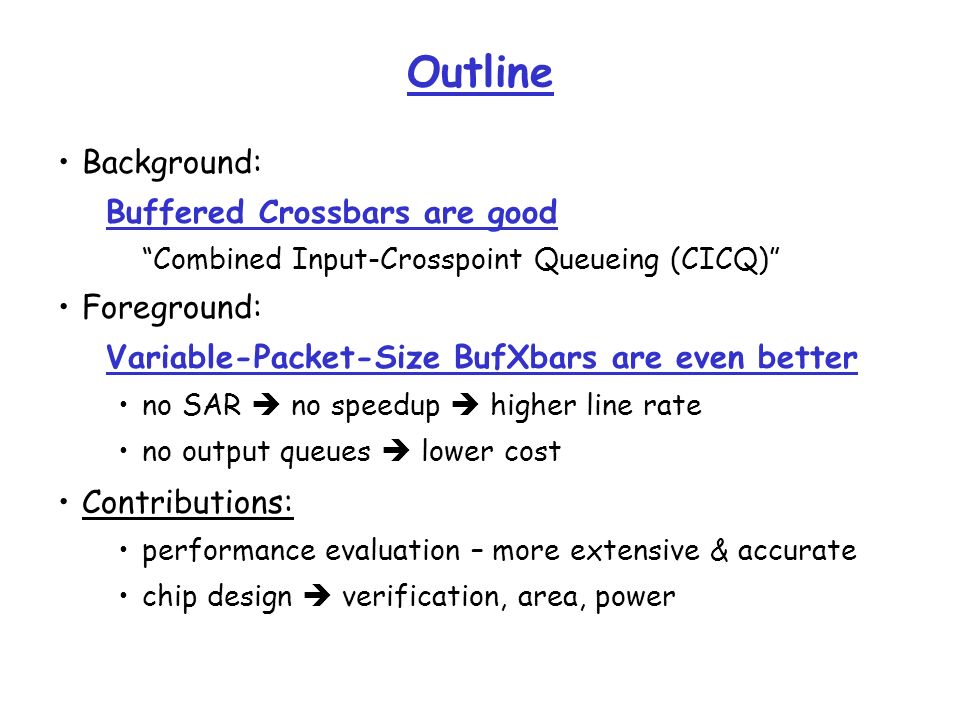 Outline

• Background:

Buffered Crossbars are good

“Combined Input-Crosspoint Queueing (CICQ)”

• Foreground:

Variable-Packet-Size BufXbars are even better

• no SAR ➔ no speedup ➔ higher line rate

• no output queues ➔ lower cost

• Contributions:

• performance evaluation – more extensive & accurate

• chip design ➔ verification, area, power